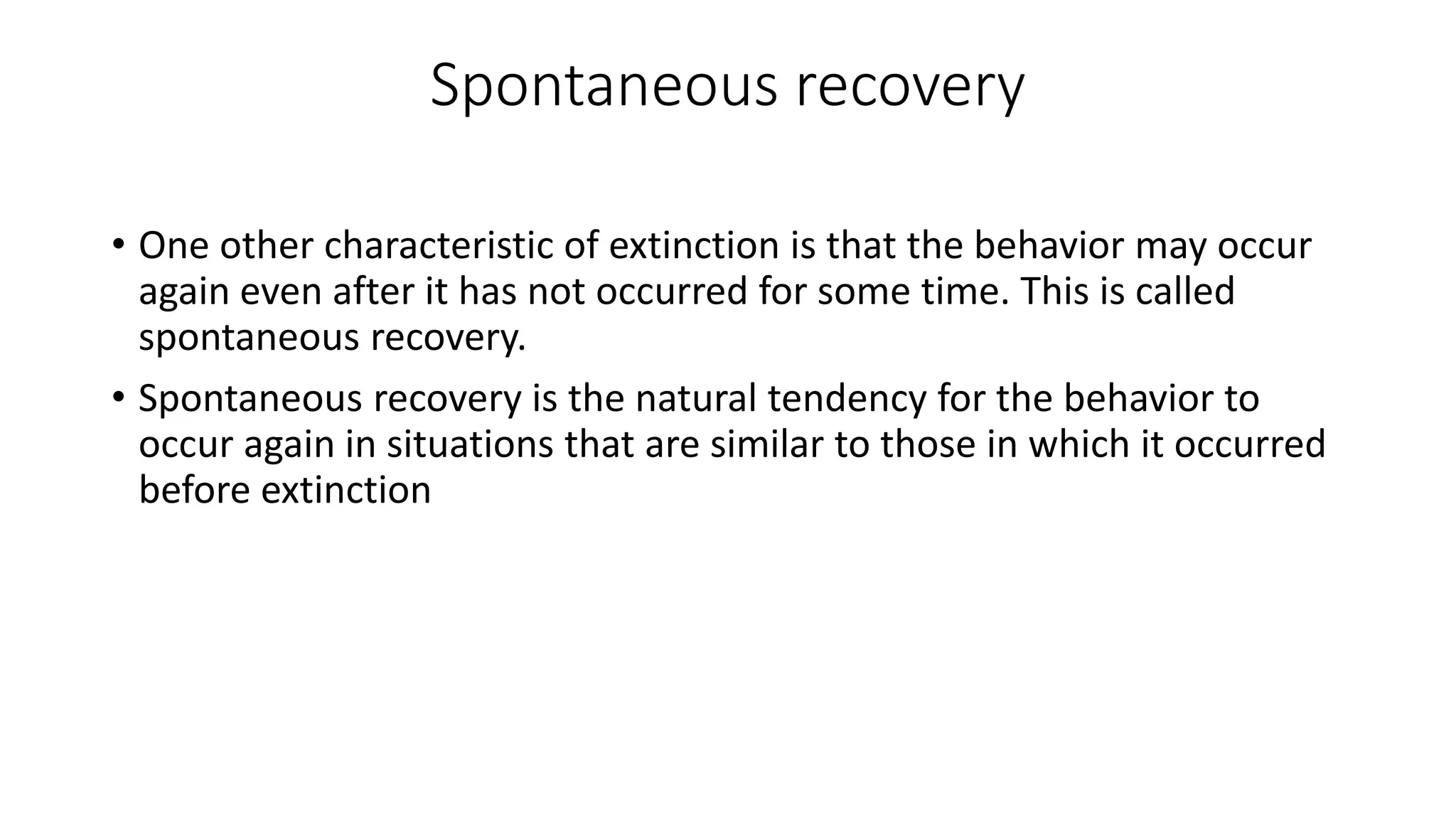 Spontaneous recovery

• One other characteristic of extinction is that the behavior may occur again even after it has not occurred for some time. This is called spontaneous recovery.

• Spontaneous recovery is the natural tendency for the behavior to occur again in situations that are similar to those in which it occurred before extinction